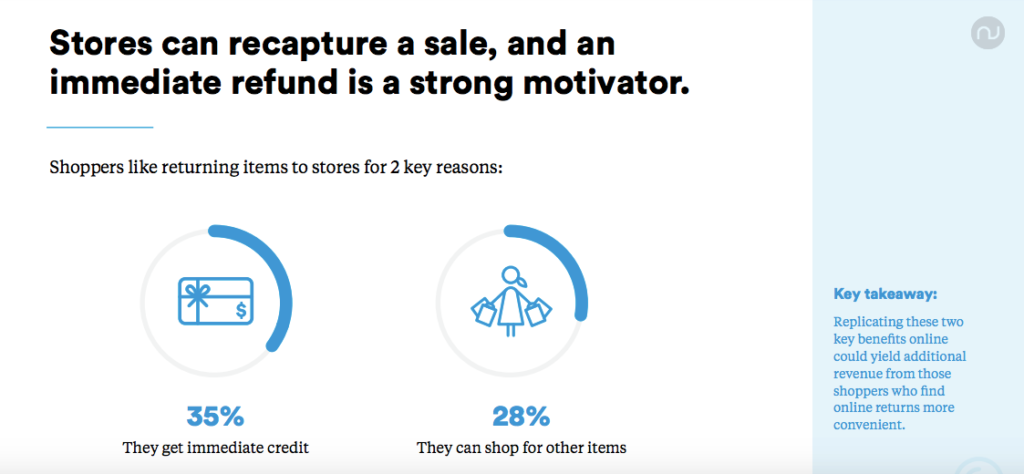 Stores can recapture a sale, and an immediate refund is a strong motivator.

Shoppers like returning items to stores for 2 key reasons:

$

35%
They get immediate credit

28%
They can shop for other items

Key takeaway:

Replicating these two key benefits online could yield additional revenue from those shoppers who find online returns more convenient.